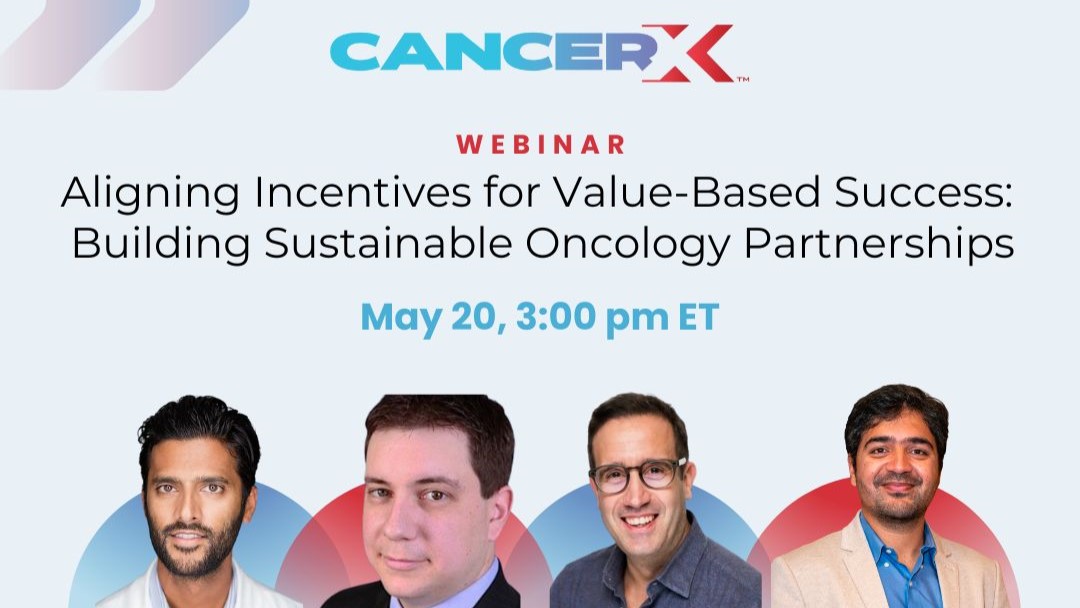 CANCERX™

WEBINAR

Aligning Incentives for Value-Based Success: Building Sustainable Oncology Partnerships

May 20, 3:00 pm ET